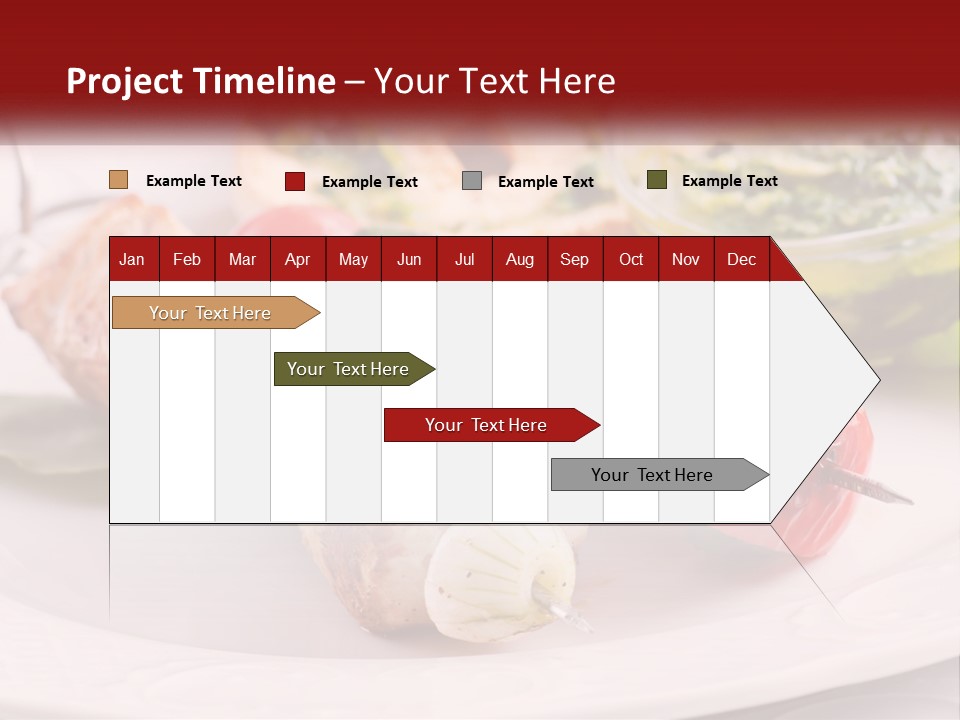 Project Timeline – Your Text Here

Example Text
Example Text
Example Text
Example Text

| Jan | Feb | Mar | Apr | May | Jun | Jul | Aug | Sep | Oct | Nov | Dec |
|---|---|---|---|---|---|---|---|---|---|---|---|

Your Text Here
Your Text Here
Your Text Here
Your Text Here